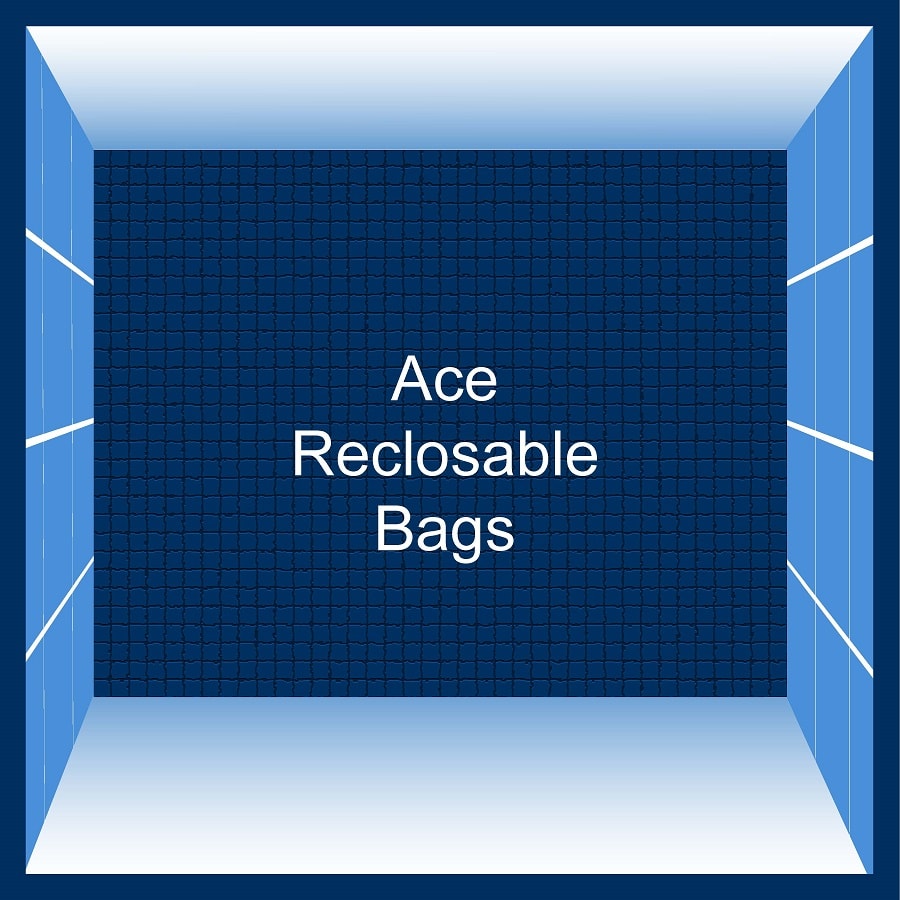 Ace
Reclosable
Bags